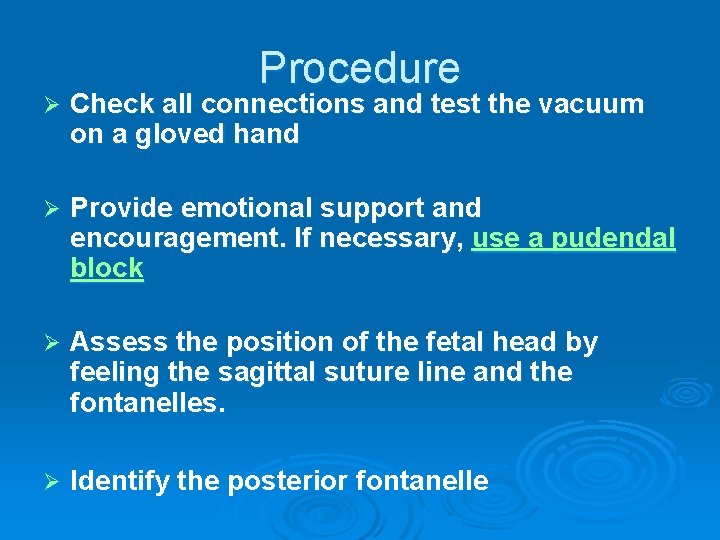 Procedure

➢ Check all connections and test the vacuum on a gloved hand

➢ Provide emotional support and encouragement. If necessary, use a pudendal block

➢ Assess the position of the fetal head by feeling the sagittal suture line and the fontanelles.

➢ Identify the posterior fontanelle